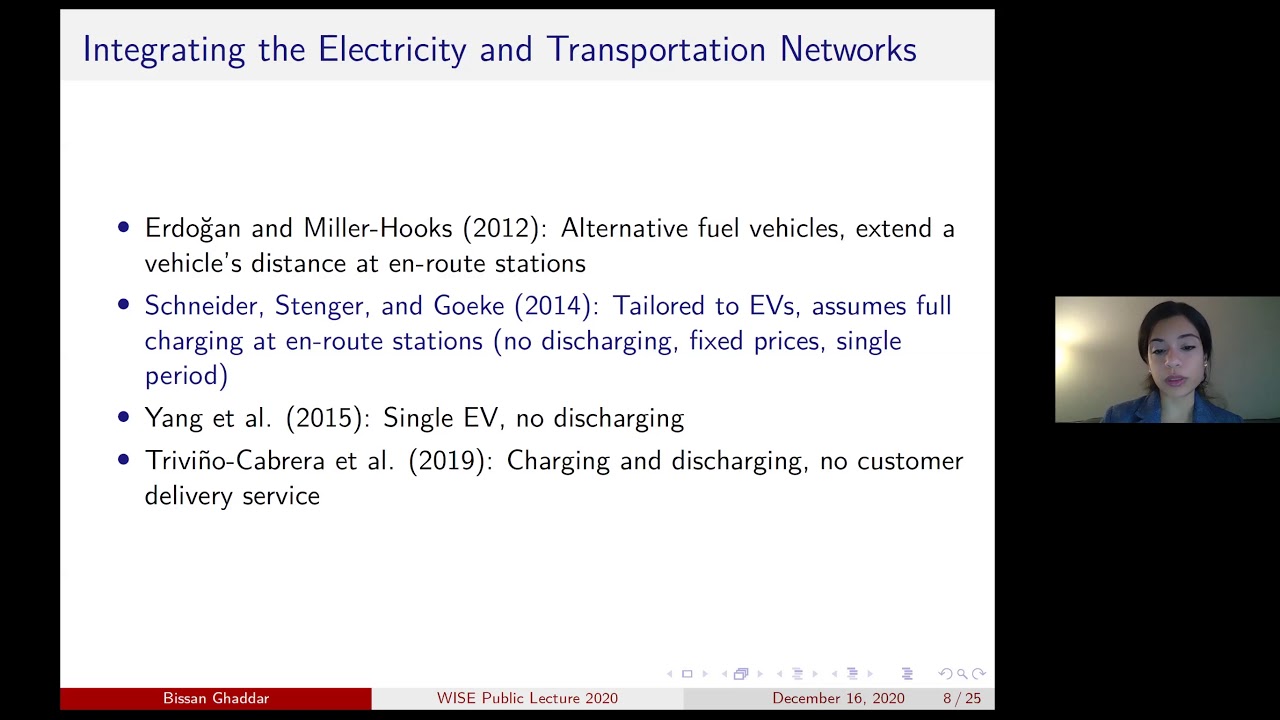 Integrating the Electricity and Transportation Networks

• Erdoğan and Miller-Hooks (2012): Alternative fuel vehicles, extend a vehicle's distance at en-route stations

• Schneider, Stenger, and Goeke (2014): Tailored to EVs, assumes full charging at en-route stations (no discharging, fixed prices, single period)

• Yang et al. (2015): Single EV, no discharging

• Triviño-Cabrera et al. (2019): Charging and discharging, no customer delivery service

Bissan Ghaddar WISE Public Lecture 2020 December 16, 2020 8 / 25